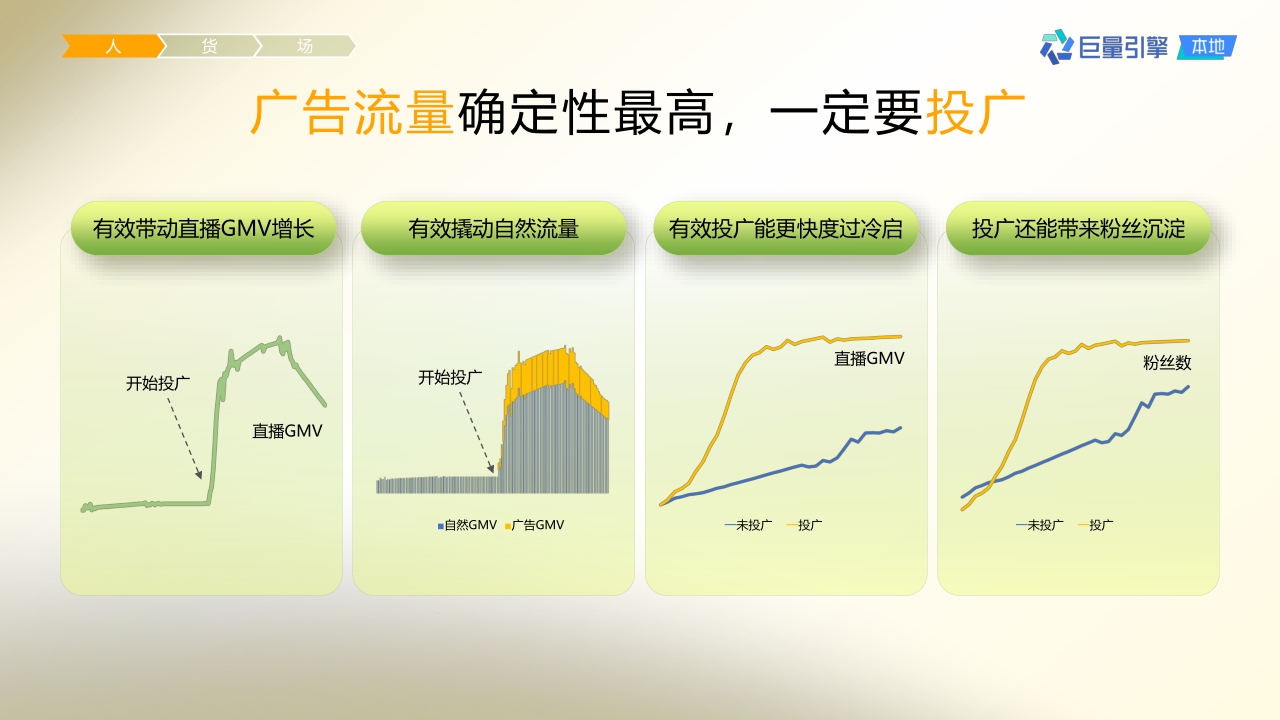 人 货 场

巨量引擎 本地

广告流量确定性最高，一定要投广

有效带动直播GMV增长

开始投广

直播GMV

有效撬动自然流量

开始投广

自然GMV 广告GMV

有效投广能更快度过冷启

直播GMV

未投广 投广

投广还能带来粉丝沉淀

粉丝数

未投广 投广